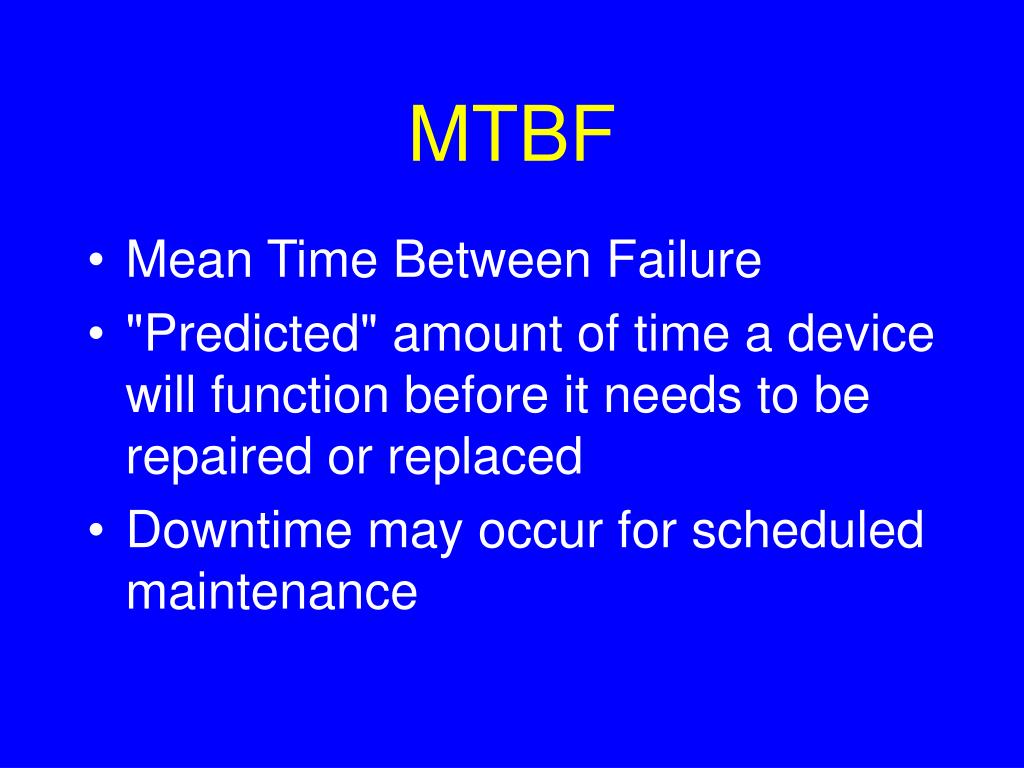 MTBF

• Mean Time Between Failure
• "Predicted" amount of time a device will function before it needs to be repaired or replaced
• Downtime may occur for scheduled maintenance